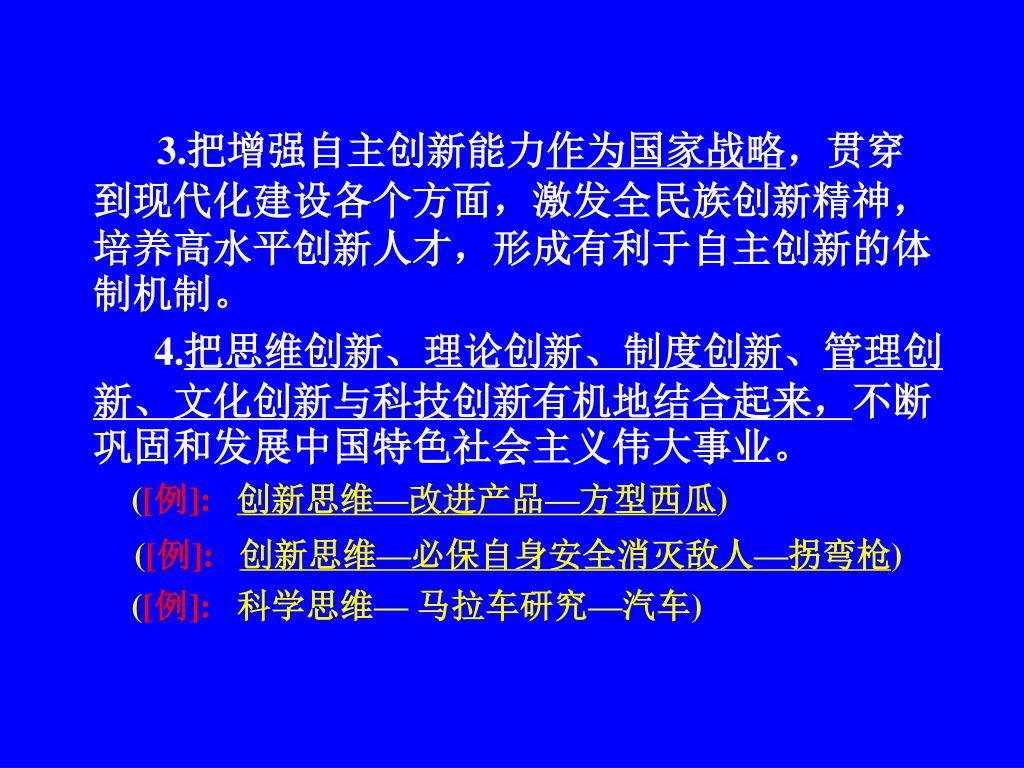 3.把增强自主创新能力作为国家战略，贯穿到现代化建设各个方面，激发全民族创新精神，培养高水平创新人才，形成有利于自主创新的体制机制。

4.把思维创新、理论创新、制度创新、管理创新、文化创新与科技创新有机地结合起来，不断巩固和发展中国特色社会主义伟大事业。

([例]: 创新思维—改进产品—方型西瓜)

([例]: 创新思维—必保自身安全消灭敌人—拐弯枪)

([例]: 科学思维— 马拉车研究—汽车)